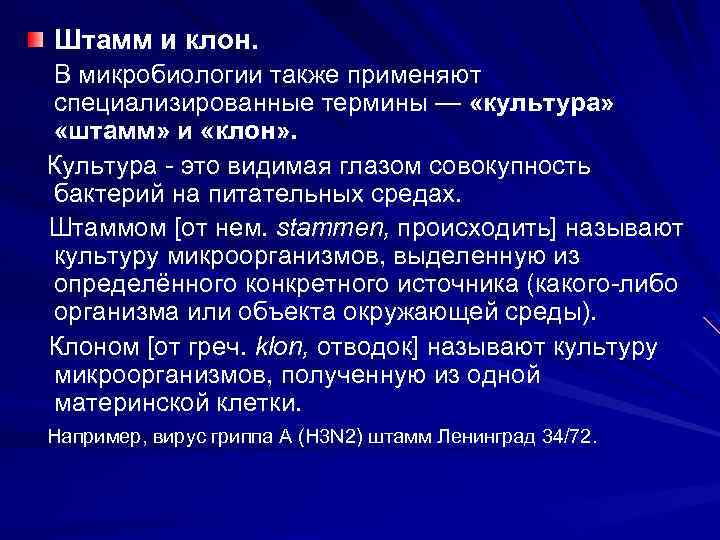 Штамм и клон.

В микробиологии также применяют специализированные термины — «культура» «штамм» и «клон».

Культура - это видимая глазом совокупность бактерий на питательных средах.

Штаммом [от нем. stammen, происходить] называют культуру микроорганизмов, выделенную из определённого конкретного источника (какого-либо организма или объекта окружающей среды).

Клоном [от греч. klon, отводок] называют культуру микроорганизмов, полученную из одной материнской клетки.

Например, вирус гриппа А (H3N2) штамм Ленинград 34/72.